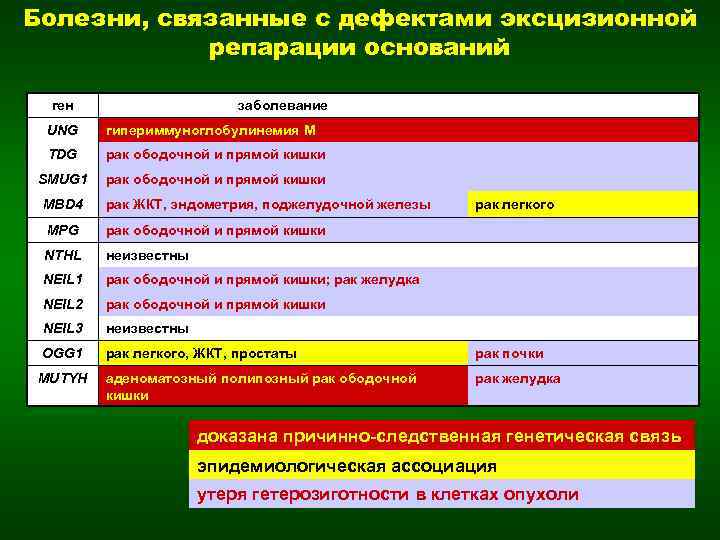 Болезни, связанные с дефектами эксцизионной репарации оснований

| ген | заболевание | |
|---|---|---|
| UNG | гипериммуноглобулинемия М | |
| TDG | рак ободочной и прямой кишки | |
| SMUG1 | рак ободочной и прямой кишки | |
| MBD4 | рак ЖКТ, эндометрия, поджелудочной железы | рак легкого |
| MPG | рак ободочной и прямой кишки | |
| NTHL | неизвестны | |
| NEIL1 | рак ободочной и прямой кишки; рак желудка | |
| NEIL2 | рак ободочной и прямой кишки | |
| NEIL3 | неизвестны | |
| OGG1 | рак легкого, ЖКТ, простаты | рак почки |
| MUTYH | аденоматозный полипозный рак ободочной кишки | рак желудка |

доказана причинно-следственная генетическая связь

эпидемиологическая ассоциация

утеря гетерозиготности в клетках опухоли